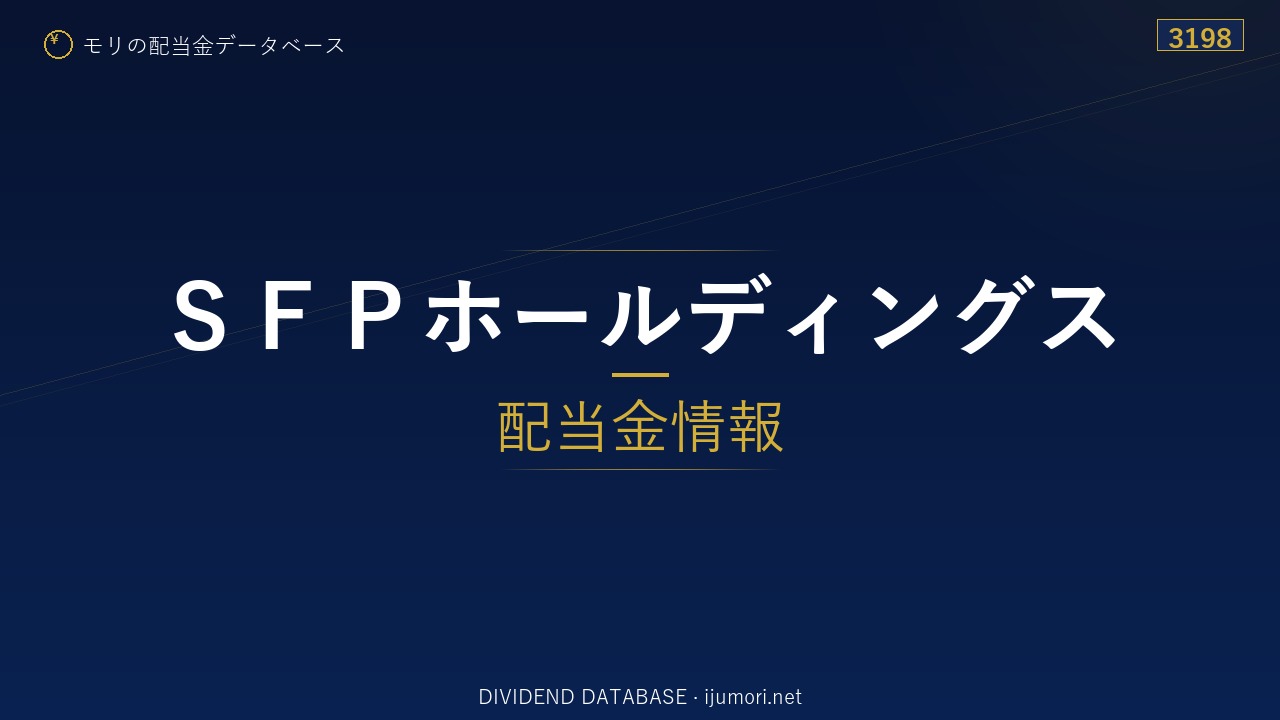 ¥ モリの配当金データベース

3198

ＳＦＰホールディングス

配当金情報

DIVIDEND DATABASE · ijumori.net